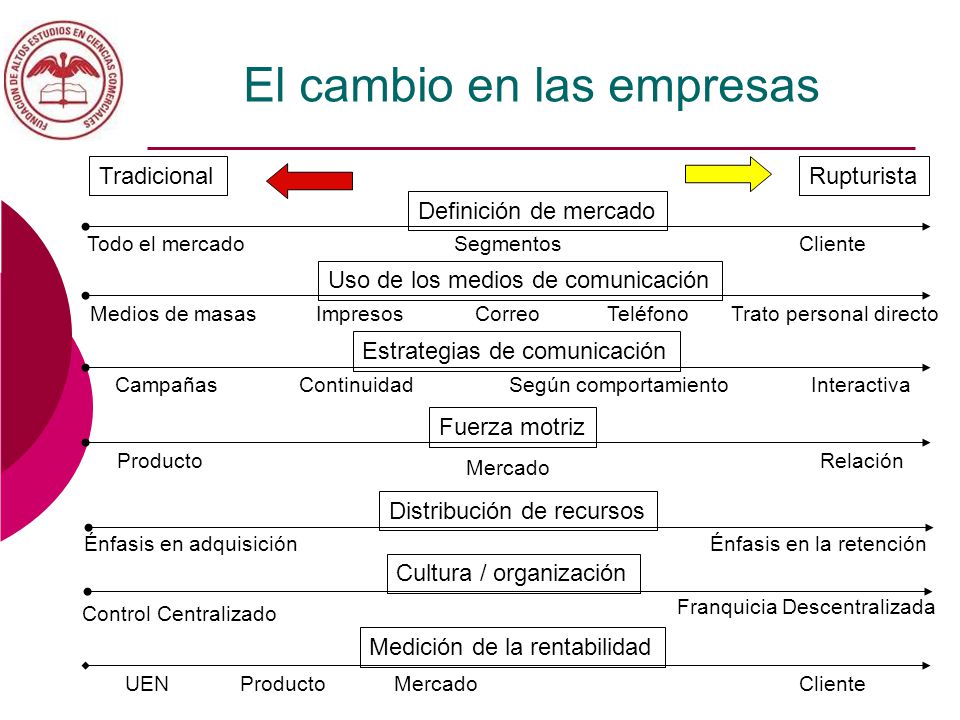 FUNDACION DE ALTOS ESTUDIOS EN CIENCIAS COMERCIALES

El cambio en las empresas

Tradicional

Rupturista

Definición de mercado

Todo el mercado Segmentos Cliente

Uso de los medios de comunicación

Medios de masas Impresos Correo Teléfono Trato personal directo

Estrategias de comunicación

Campañas Continuidad Según comportamiento Interactiva

Fuerza motriz

Producto Mercado Relación

Distribución de recursos

Énfasis en adquisición Énfasis en la retención

Cultura / organización

Control Centralizado Franquicia Descentralizada

Medición de la rentabilidad

UEN Producto Mercado Cliente